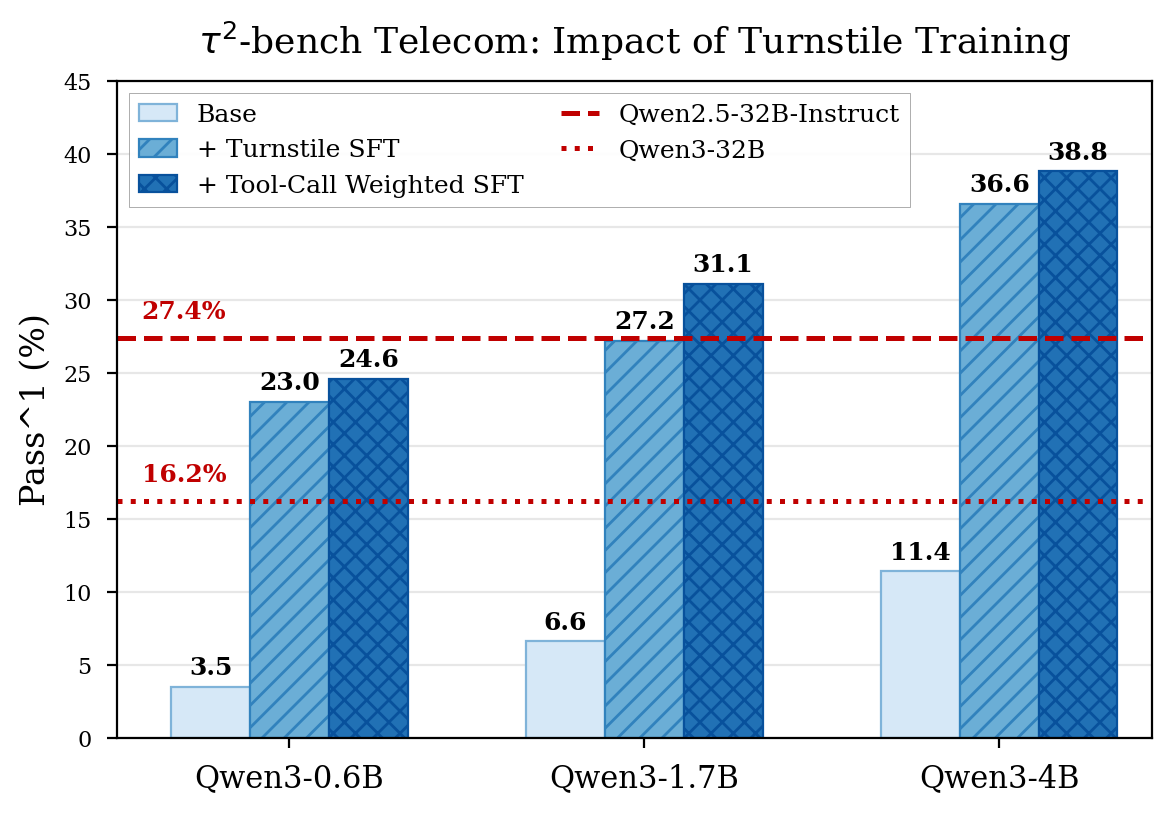 $\tau^2$-bench Telecom: Impact of Turnstile Training

Base
+ Turnstile SFT
+ Tool-Call Weighted SFT
Qwen2.5-32B-Instruct
Qwen3-32B

Pass^1 (%)

45
40
35
30
25
20
15
10
5
0

27.4%
16.2%

3.5
23.0
24.6
6.6
27.2
31.1
11.4
36.6
38.8

Qwen3-0.6B
Qwen3-1.7B
Qwen3-4B